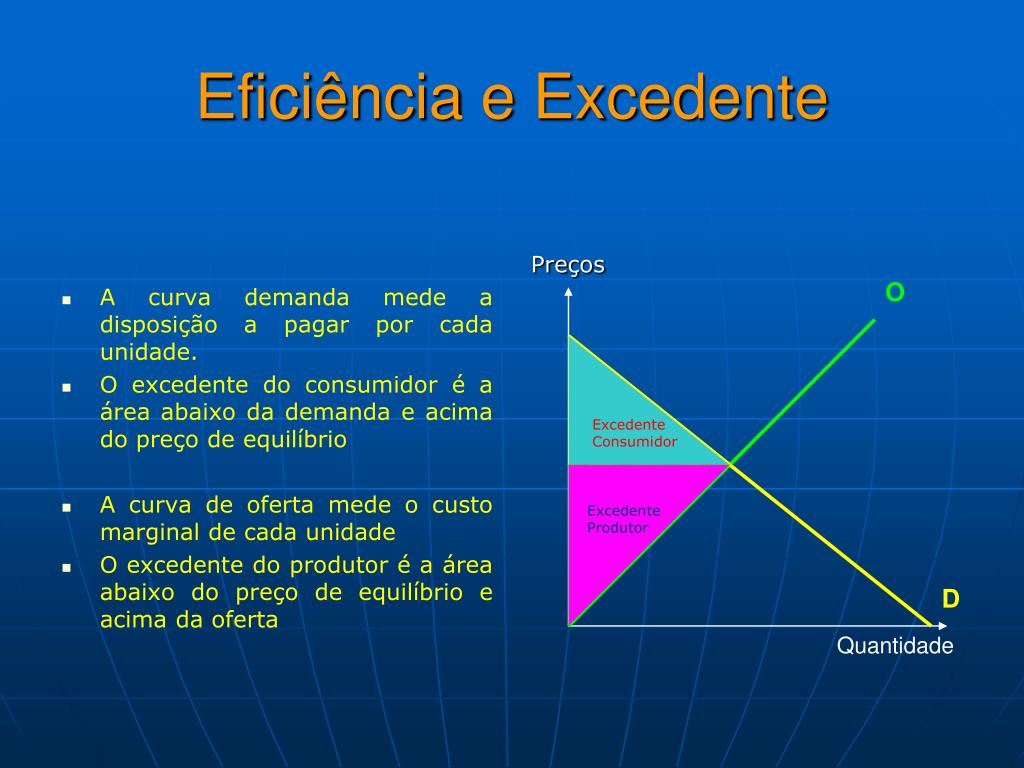 Eficiência e Excedente

- A curva demanda mede a disposição a pagar por cada unidade.
- O excedente do consumidor é a área abaixo da demanda e acima do preço de equilíbrio

- A curva de oferta mede o custo marginal de cada unidade
- O excedente do produtor é a área abaixo do preço de equilíbrio e acima da oferta

Preços
O
Excedente Consumidor
Excedente Produtor
D
Quantidade